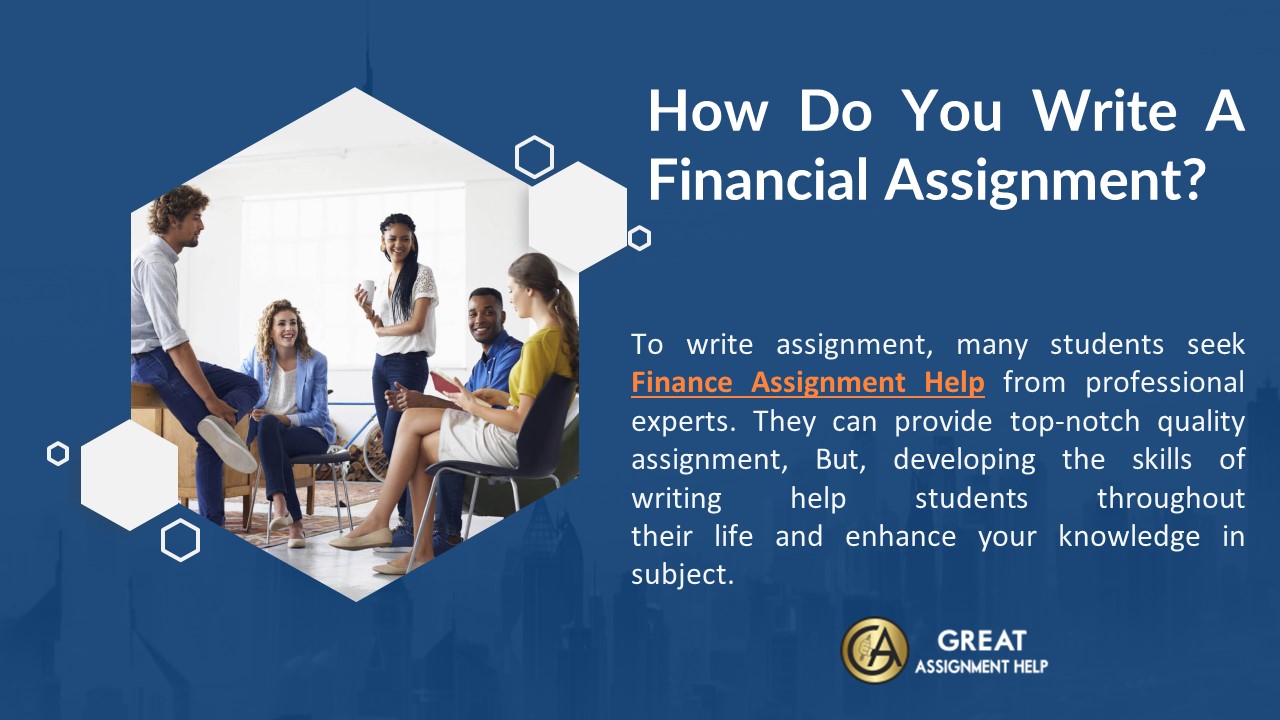 How Do You Write A Financial Assignment?

To write assignment, many students seek Finance Assignment Help from professional experts. They can provide top-notch quality assignment, But, developing the skills of writing help students throughout their life and enhance your knowledge in subject.

GA GREAT ASSIGNMENT HELP